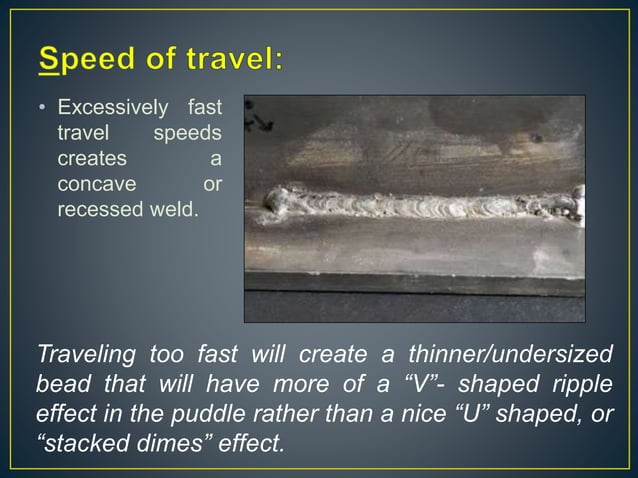 Speed of travel:

• Excessively fast travel speeds creates a concave or recessed weld.

Traveling too fast will create a thinner/undersized bead that will have more of a "V"- shaped ripple effect in the puddle rather than a nice "U" shaped, or "stacked dimes" effect.